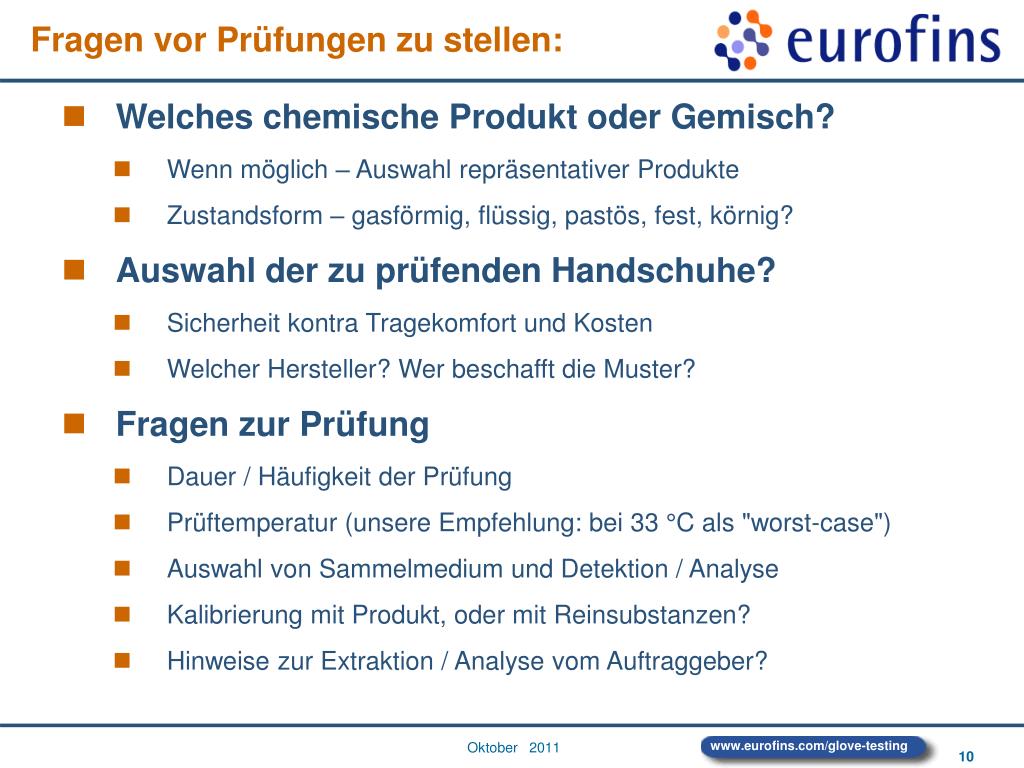 Fragen vor Prüfungen zu stellen:

eurofins

Welches chemische Produkt oder Gemisch?

Wenn möglich – Auswahl repräsentativer Produkte

Zustandsform – gasförmig, flüssig, pastös, fest, körnig?

Auswahl der zu prüfenden Handschuhe?

Sicherheit kontra Tragekomfort und Kosten

Welcher Hersteller? Wer beschafft die Muster?

Fragen zur Prüfung

Dauer / Häufigkeit der Prüfung

Prüftemperatur (unsere Empfehlung: bei 33 °C als "worst-case")

Auswahl von Sammelmedium und Detektion / Analyse

Kalibrierung mit Produkt, oder mit Reinsubstanzen?

Hinweise zur Extraktion / Analyse vom Auftraggeber?

Oktober 2011

www.eurofins.com/glove-testing

10